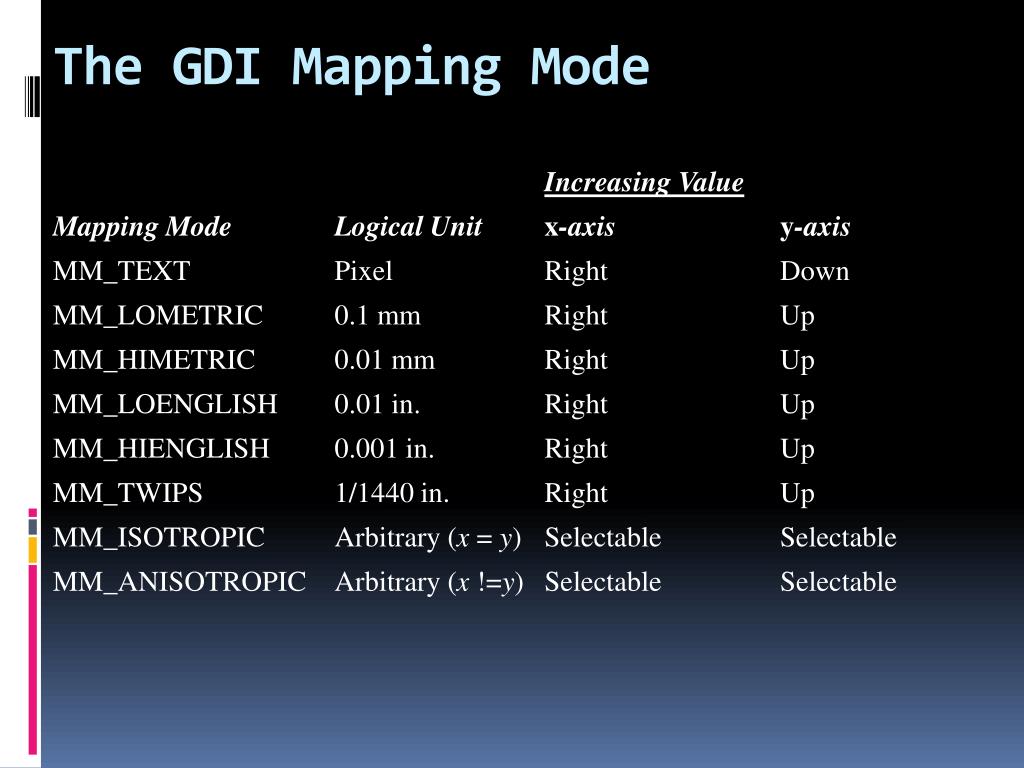 The GDI Mapping Mode

| | | Increasing Value | |
|---|---|---|---|
| Mapping Mode | Logical Unit | x-axis | y-axis |
| MM_TEXT | Pixel | Right | Down |
| MM_LOMETRIC | 0.1 mm | Right | Up |
| MM_HIMETRIC | 0.01 mm | Right | Up |
| MM_LOENGLISH | 0.01 in. | Right | Up |
| MM_HIENGLISH | 0.001 in. | Right | Up |
| MM_TWIPS | 1/1440 in. | Right | Up |
| MM_ISOTROPIC | Arbitrary ($x = y$) | Selectable | Selectable |
| MM_ANISOTROPIC | Arbitrary ($x$ !=$y$) | Selectable | Selectable |